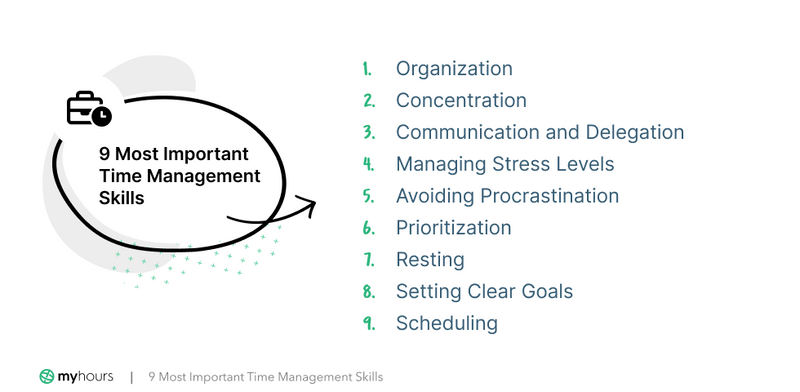 9 Most Important Time Management Skills

1. Organization
2. Concentration
3. Communication and Delegation
4. Managing Stress Levels
5. Avoiding Procrastination
6. Prioritization
7. Resting
8. Setting Clear Goals
9. Scheduling

myhours | 9 Most Important Time Management Skills